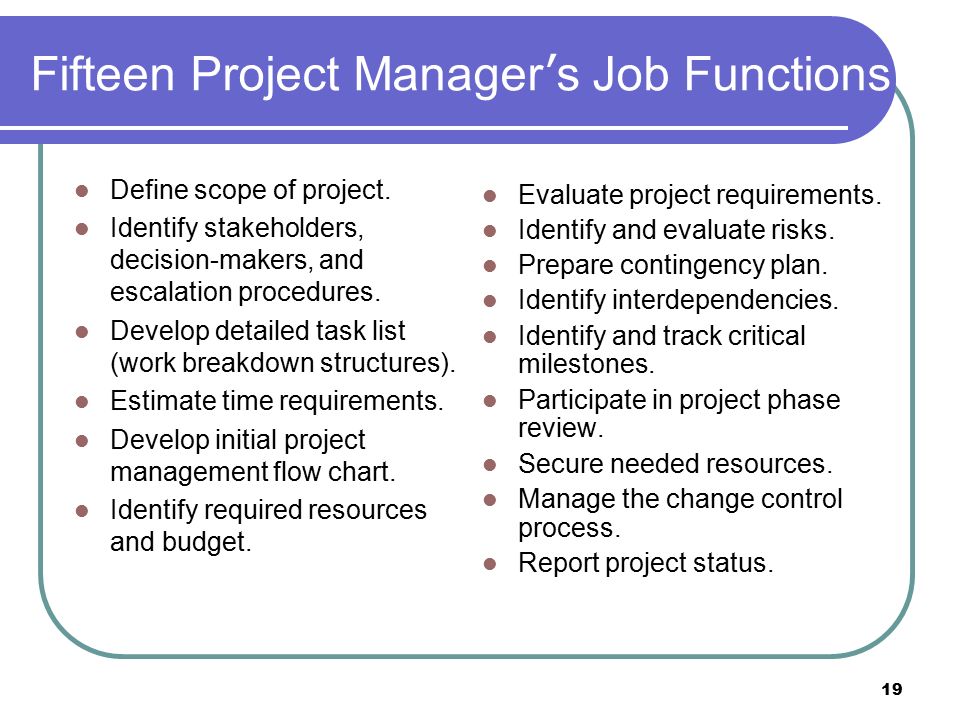 Fifteen Project Manager's Job Functions

- Define scope of project.
- Identify stakeholders, decision-makers, and escalation procedures.
- Develop detailed task list (work breakdown structures).
- Estimate time requirements.
- Develop initial project management flow chart.
- Identify required resources and budget.

- Evaluate project requirements.
- Identify and evaluate risks.
- Prepare contingency plan.
- Identify interdependencies.
- Identify and track critical milestones.
- Participate in project phase review.
- Secure needed resources.
- Manage the change control process.
- Report project status.

19